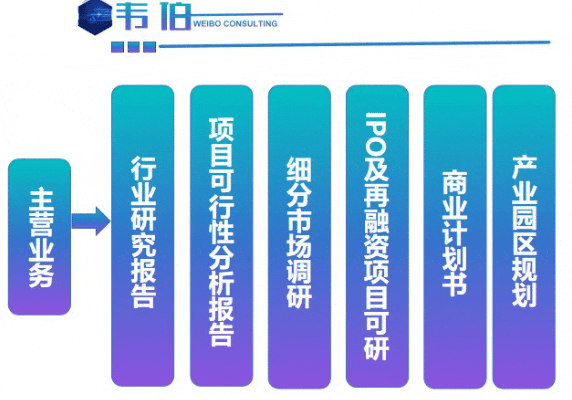 韦伯 WEIBO CONSULTING

主营业务

行业研究报告

项目可行性分析报告

细分市场调研

IPO及再融资项目可研

商业计划书

产业园区规划